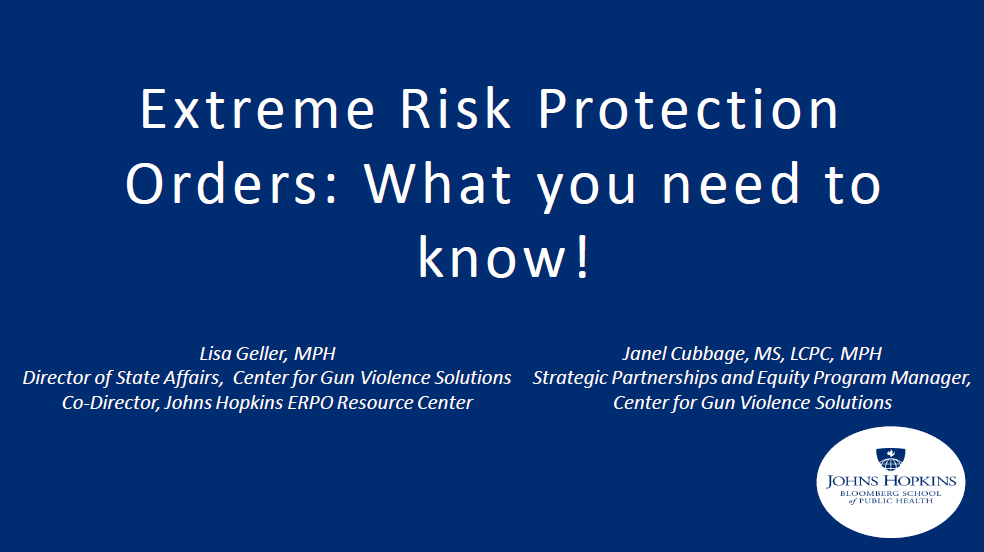 Extreme Risk Protection Orders: What you need to know!

Lisa Geller, MPH
Director of State Affairs, Center for Gun Violence Solutions
Co-Director, Johns Hopkins ERPO Resource Center

Janel Cubbage, MS, LCPC, MPH
Strategic Partnerships and Equity Program Manager, Center for Gun Violence Solutions

JOHNS HOPKINS
BLOOMBERG SCHOOL of PUBLIC HEALTH